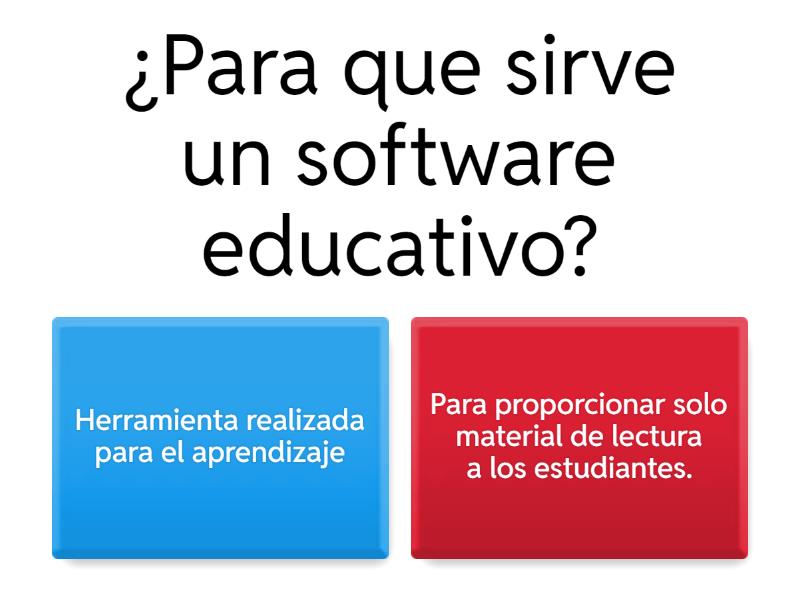 ¿Para que sirve un software educativo?

Herramienta realizada para el aprendizaje

Para proporcionar solo material de lectura a los estudiantes.